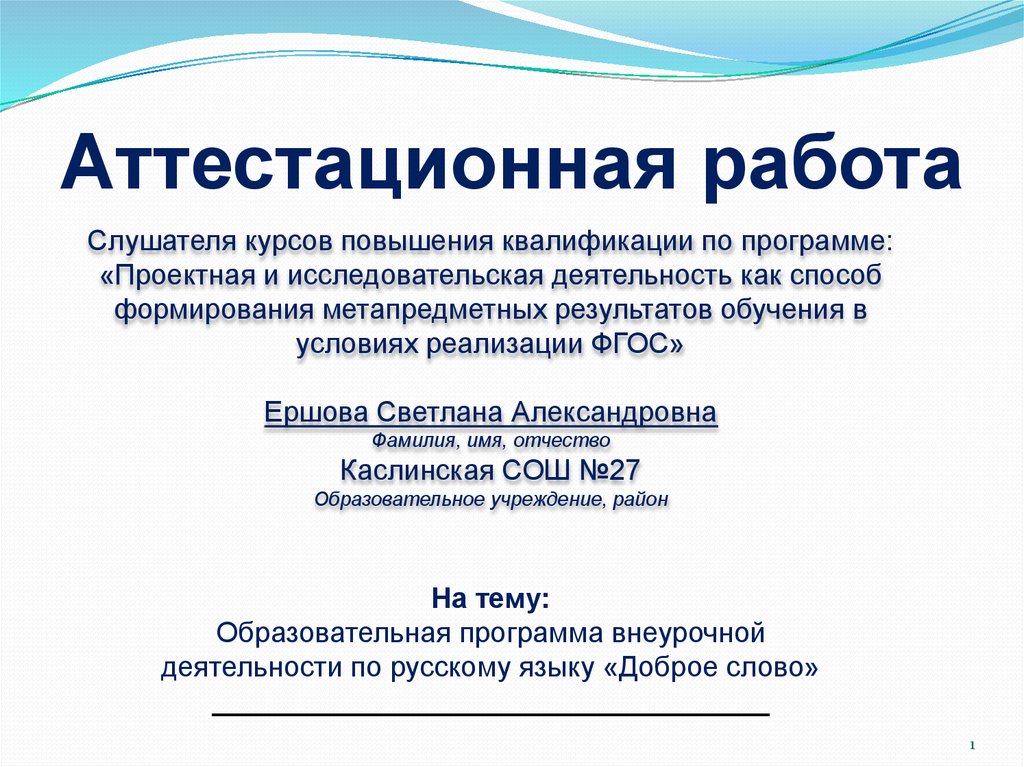 Аттестационная работа

Слушателя курсов повышения квалификации по программе: «Проектная и исследовательская деятельность как способ формирования метапредметных результатов обучения в условиях реализации ФГОС»

Ершова Светлана Александровна
Фамилия, имя, отчество
Каслинская СОШ №27
Образовательное учреждение, район

На тему:
Образовательная программа внеурочной деятельности по русскому языку «Доброе слово»

1